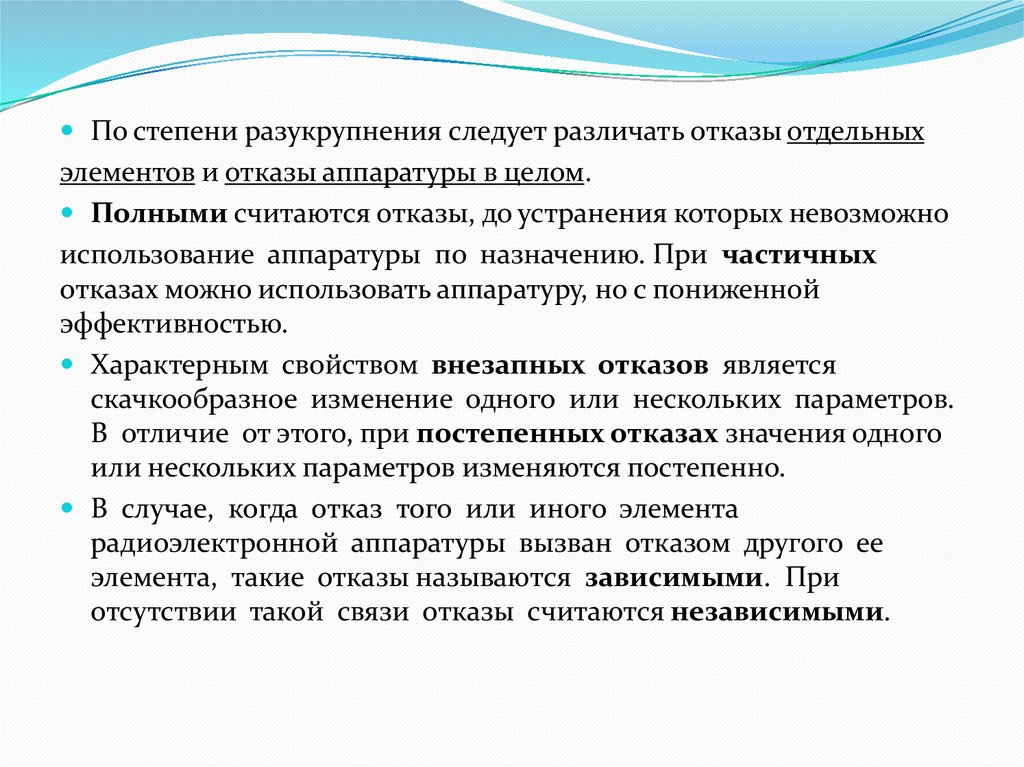 По степени разукрупнения следует различать отказы отдельных элементов и отказы аппаратуры в целом.

Полными считаются отказы, до устранения которых невозможно использование аппаратуры по назначению. При частичных отказах можно использовать аппаратуру, но с пониженной эффективностью.

Характерным свойством внезапных отказов является скачкообразное изменение одного или нескольких параметров. В отличие от этого, при постепенных отказах значения одного или нескольких параметров изменяются постепенно.

В случае, когда отказ того или иного элемента радиоэлектронной аппаратуры вызван отказом другого ее элемента, такие отказы называются зависимыми. При отсутствии такой связи отказы считаются независимыми.